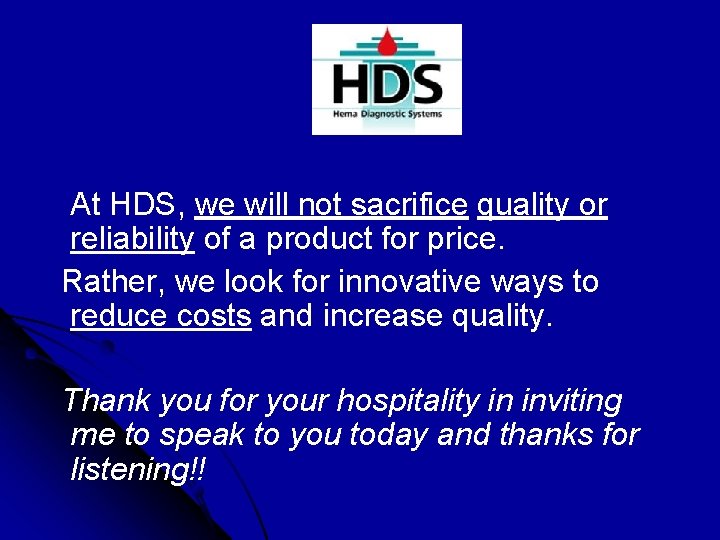 HDS
Hema Diagnostic Systems

At HDS, we will not sacrifice quality or reliability of a product for price.

Rather, we look for innovative ways to reduce costs and increase quality.

Thank you for your hospitality in inviting me to speak to you today and thanks for listening!!